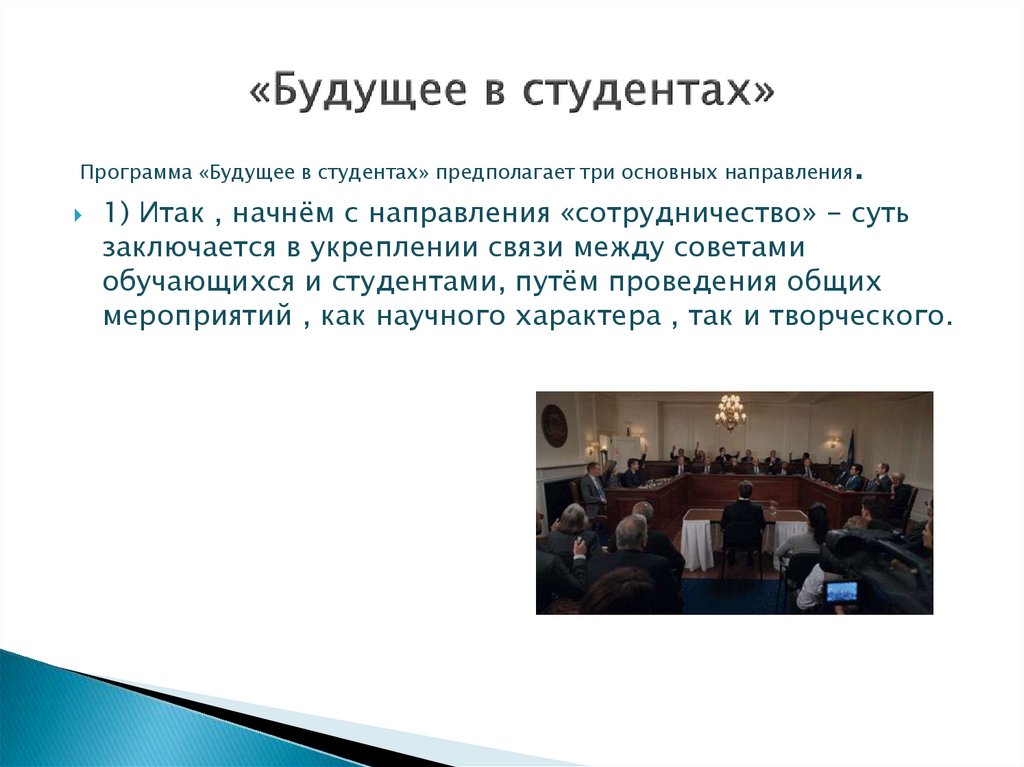 «Будущее в студентах»

Программа «Будущее в студентах» предполагает три основных направления.

1) Итак , начнём с направления «сотрудничество» – суть заключается в укреплении связи между советами обучающихся и студентами, путём проведения общих мероприятий , как научного характера , так и творческого.